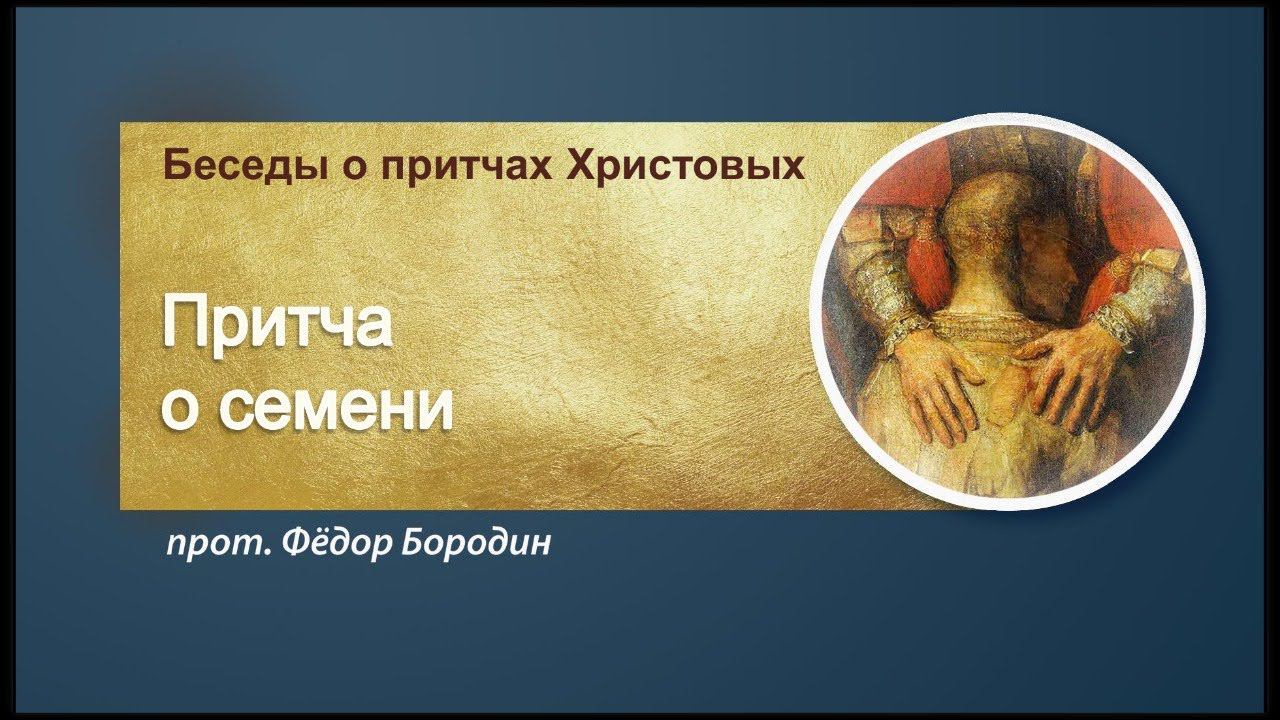 Беседы о притчах Христовых

Притча о семени

прот. Фёдор Бородин